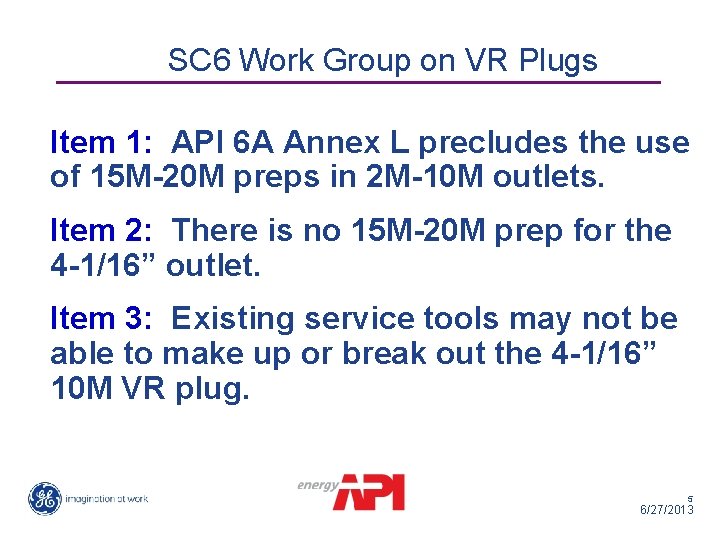 SC6 Work Group on VR Plugs

Item 1: API 6A Annex L precludes the use of 15M-20M preps in 2M-10M outlets.

Item 2: There is no 15M-20M prep for the 4-1/16” outlet.

Item 3: Existing service tools may not be able to make up or break out the 4-1/16” 10M VR plug.

GE imagination at work

energy API

5
6/27/2013